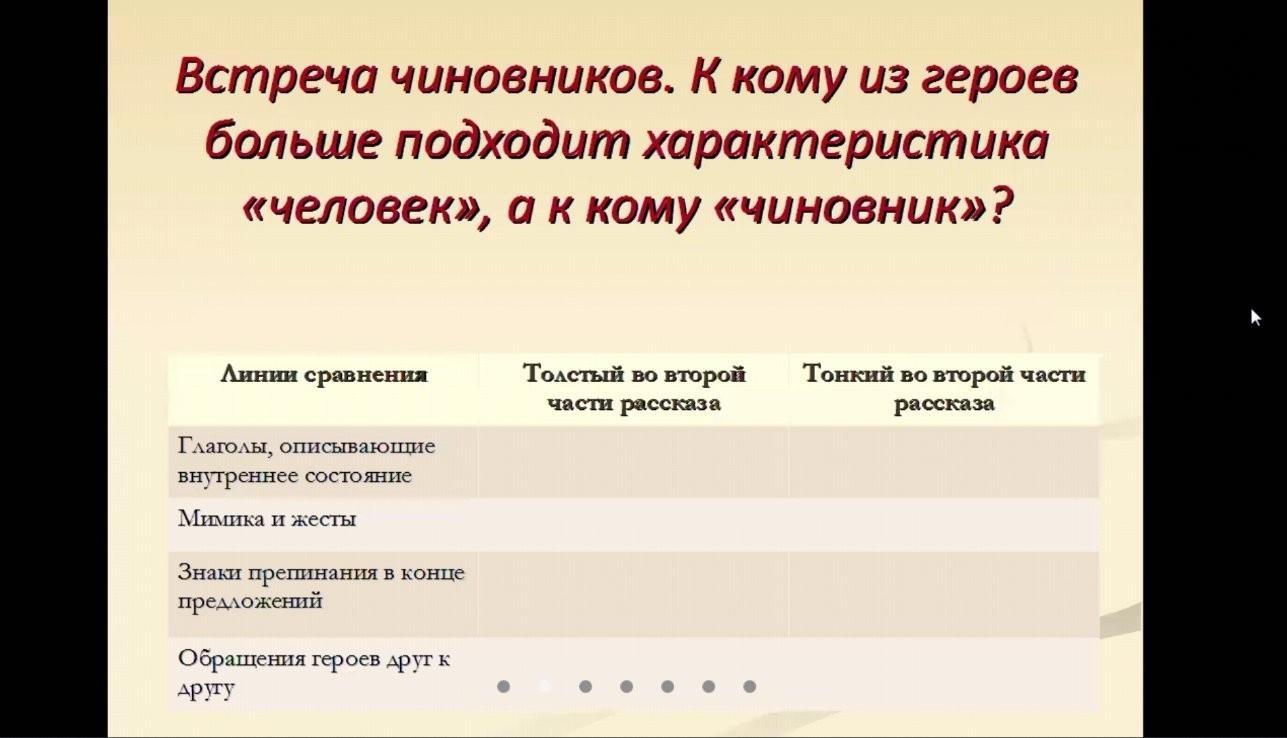 Встреча чиновников. К кому из героев больше подходит характеристика «человек», а к кому «чиновник»?

| Линии сравнения | Толстый во второй части рассказа | Тонкий во второй части рассказа |
|---|---|---|
| Глаголы, описывающие внутреннее состояние | | |
| Мимика и жесты | | |
| Знаки препинания в конце предложений | | |
| Обращения героев друг к другу | | |